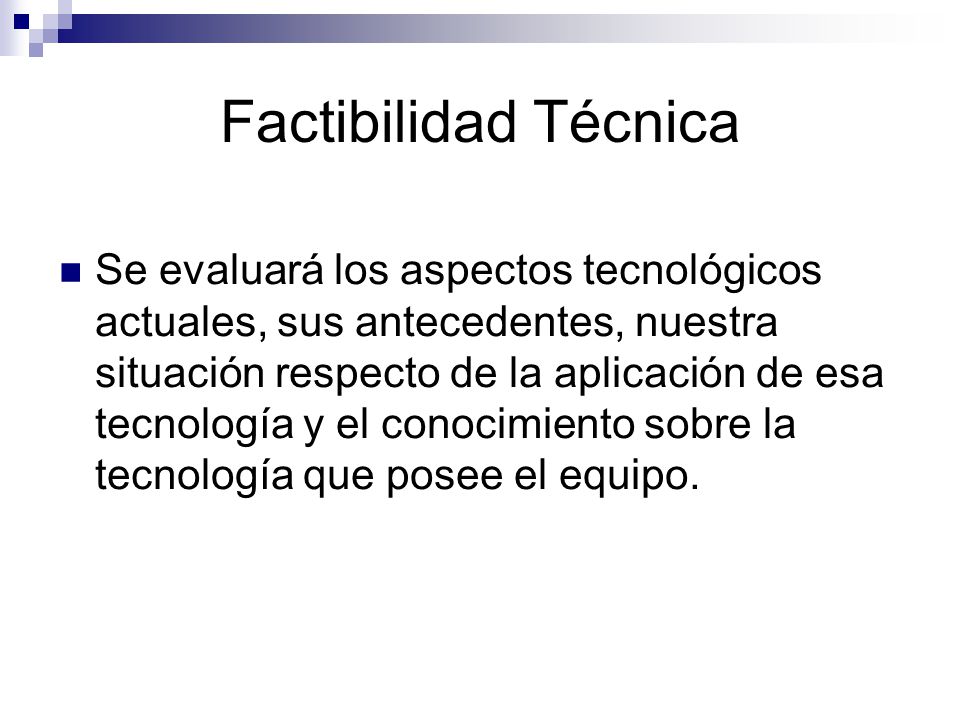 Factibilidad Técnica

Se evaluará los aspectos tecnológicos actuales, sus antecedentes, nuestra situación respecto de la aplicación de esa tecnología y el conocimiento sobre la tecnología que posee el equipo.